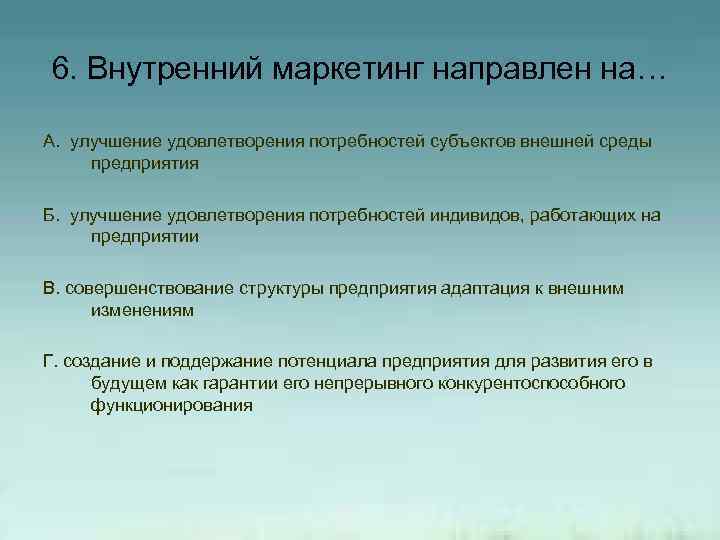 6. Внутренний маркетинг направлен на…

А. улучшение удовлетворения потребностей субъектов внешней среды предприятия

Б. улучшение удовлетворения потребностей индивидов, работающих на предприятии

В. совершенствование структуры предприятия адаптация к внешним изменениям

Г. создание и поддержание потенциала предприятия для развития его в будущем как гарантии его непрерывного конкурентоспособного функционирования